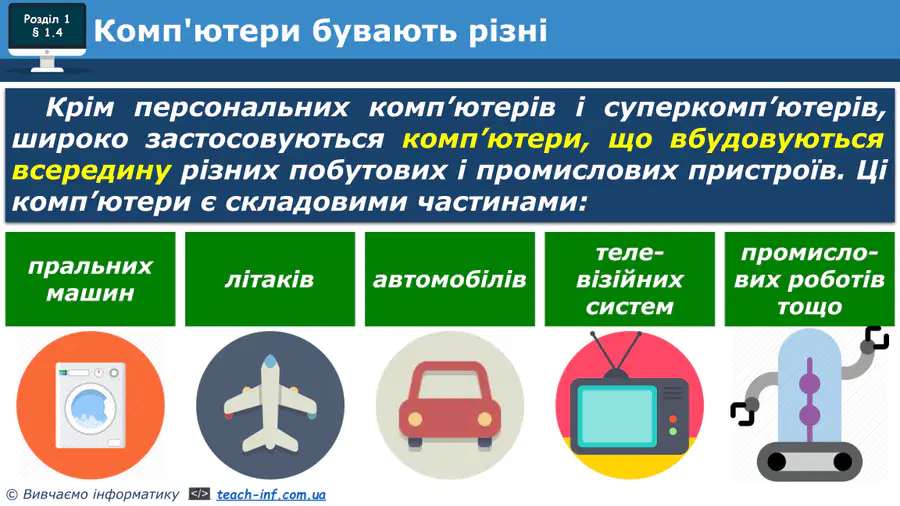 Розділ 1
§ 1.4

Комп'ютери бувають різні

Крім персональних комп’ютерів і суперкомп’ютерів, широко застосовуються комп’ютери, що вбудовуються всередину різних побутових і промислових пристроїв. Ці комп’ютери є складовими частинами:

пральних машин

літаків

автомобілів

телевізійних систем

промислових роботів тощо

© Вивчаємо інформатику </> teach-inf.com.ua